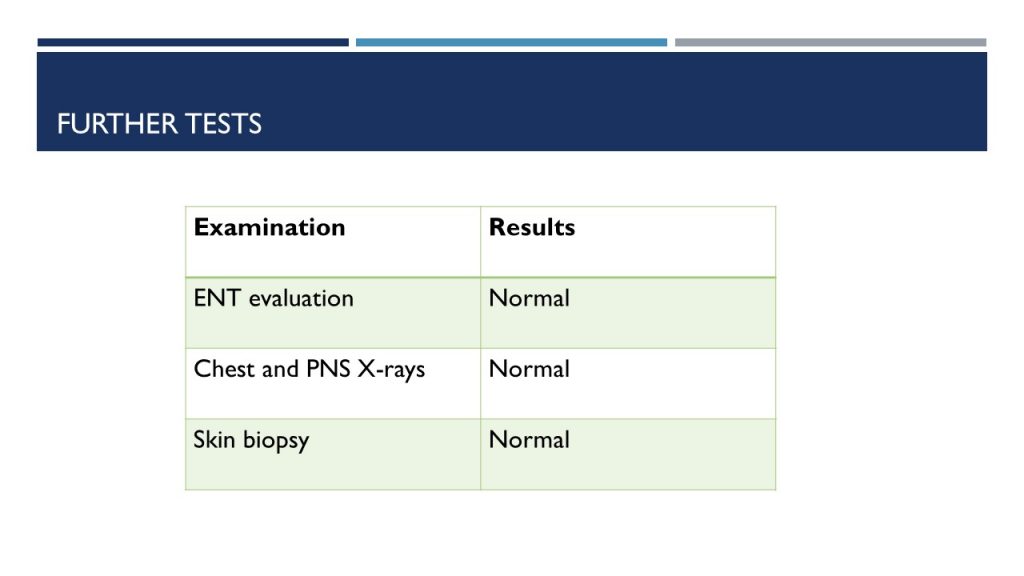 FURTHER TESTS

| Examination | Results |
|---|---|
| ENT evaluation | Normal |
| Chest and PNS X-rays | Normal |
| Skin biopsy | Normal |